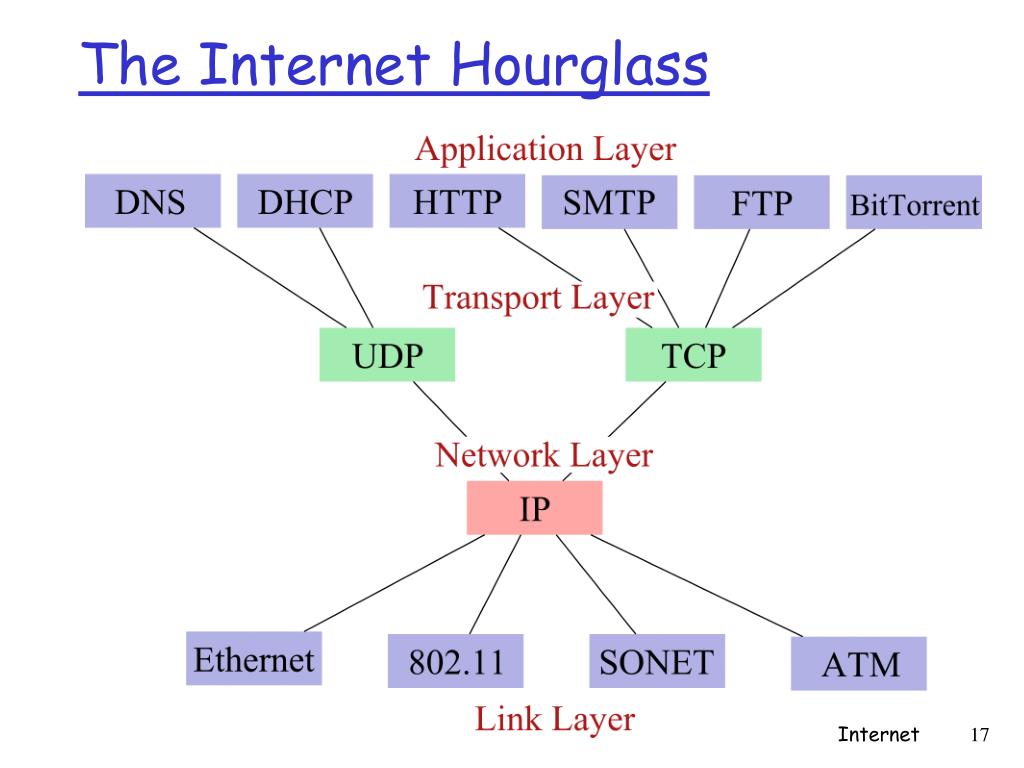 The Internet Hourglass

Application Layer

DNS

DHCP

HTTP

SMTP

FTP

BitTorrent

Transport Layer

UDP

TCP

Network Layer

IP

Ethernet

802.11

SONET

ATM

Link Layer

Internet

17